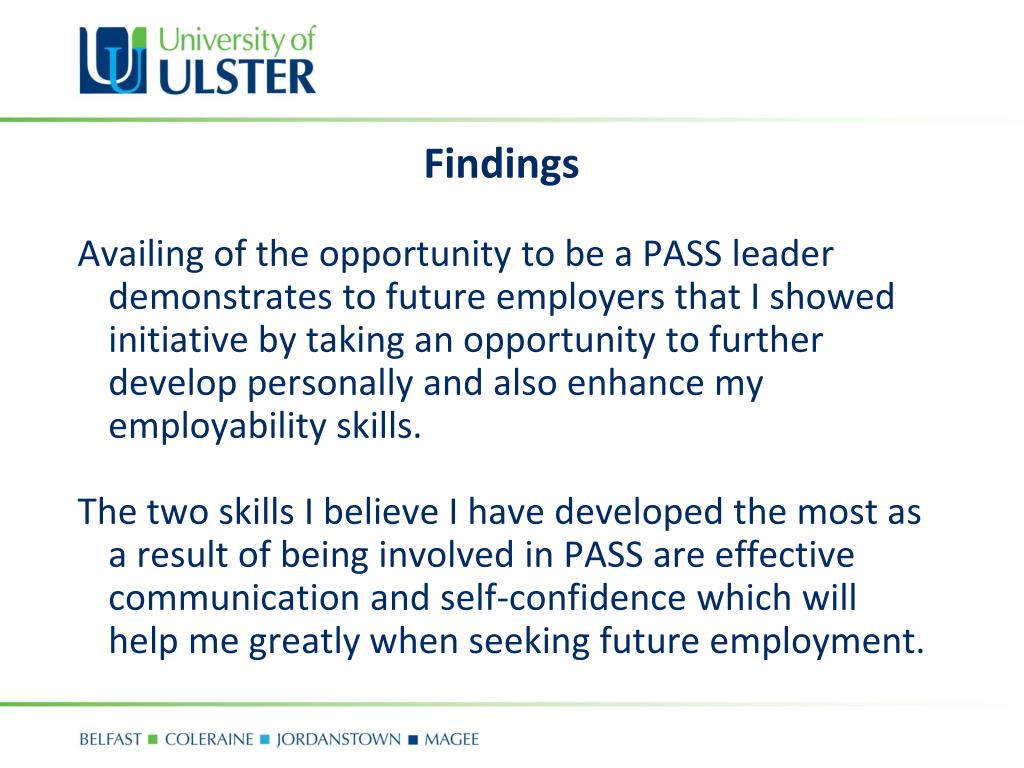 University of
ULSTER

Findings

Availing of the opportunity to be a PASS leader demonstrates to future employers that I showed initiative by taking an opportunity to further develop personally and also enhance my employability skills.

The two skills I believe I have developed the most as a result of being involved in PASS are effective communication and self-confidence which will help me greatly when seeking future employment.

BELFAST ■ COLERAINE ■ JORDANSTOWN ■ MAGEE